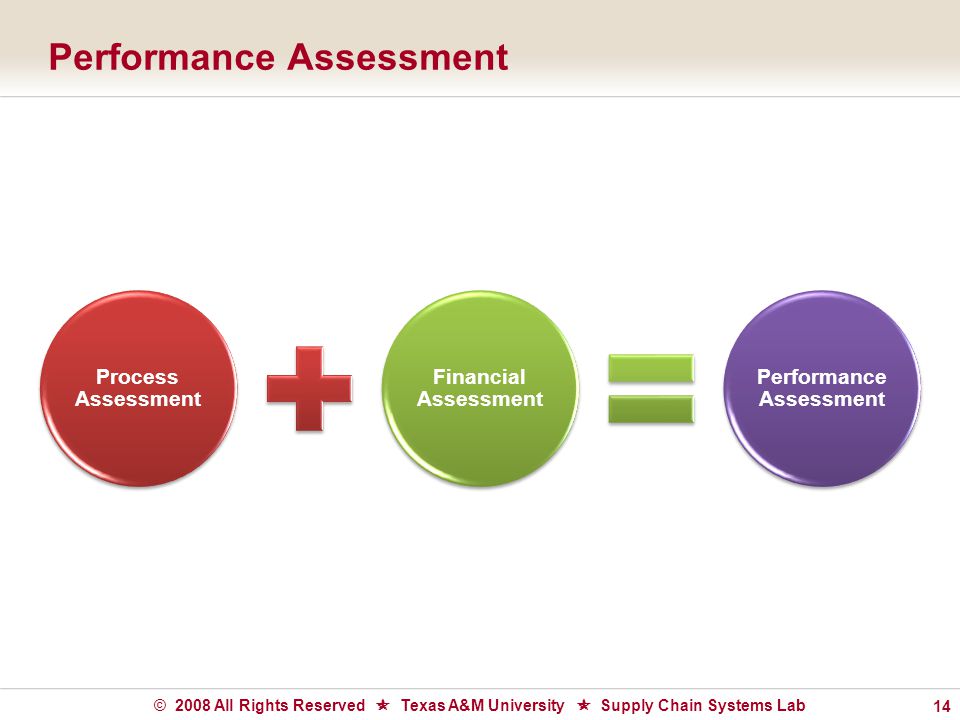 Performance Assessment

Process Assessment

Financial Assessment

Performance Assessment

© 2008 All Rights Reserved ★ Texas A&M University ★ Supply Chain Systems Lab

14